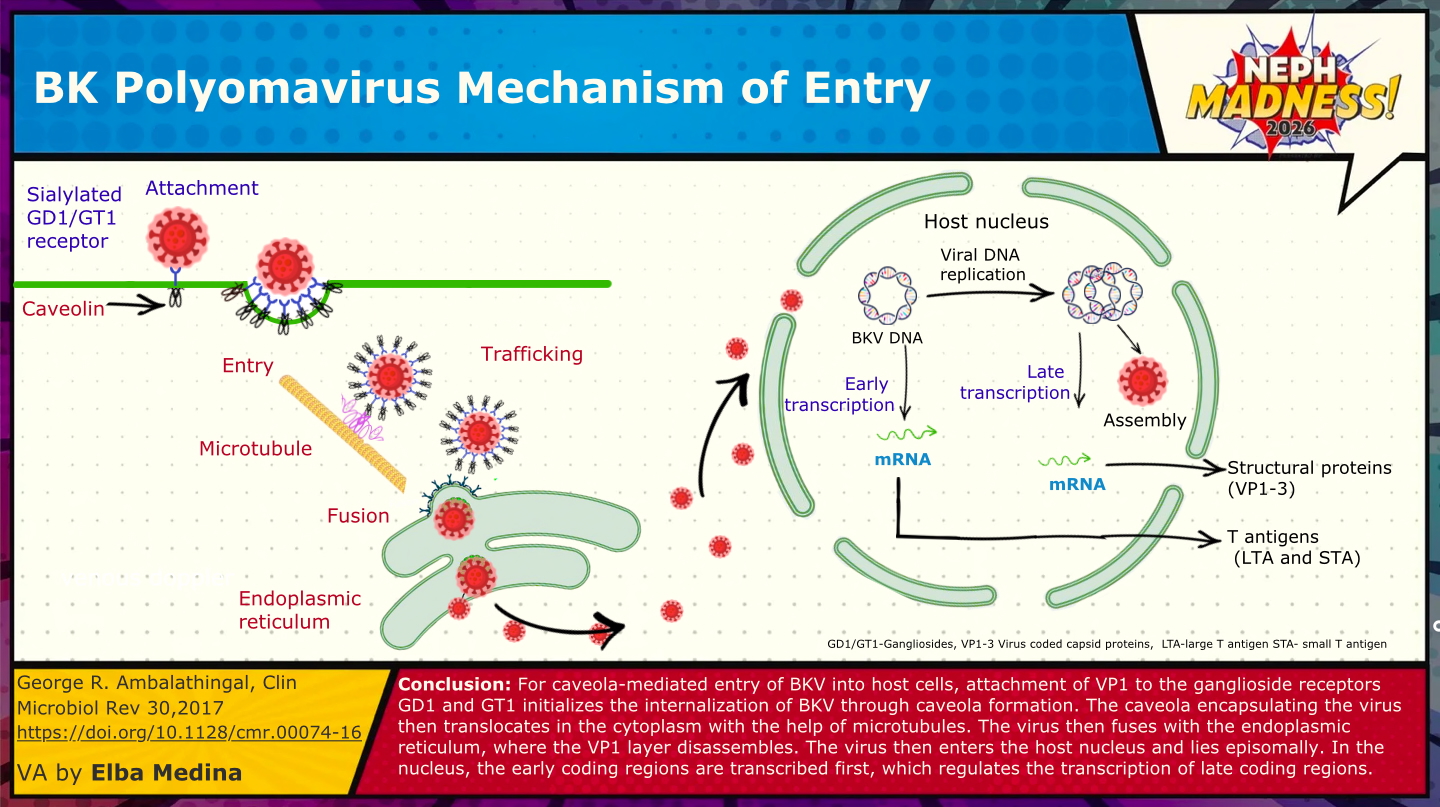 BK Polyomavirus Mechanism of Entry

NEPH MADNESS! 2026

Sialylated GD1/GT1 receptor

Attachment

Caveolin

Entry

Trafficking

Microtubule

Fusion

Endoplasmic reticulum

Host nucleus

Viral DNA replication

BKV DNA

Early transcription

Late transcription

Assembly

mRNA

mRNA

Structural proteins (VP1-3)

T antigens (LTA and STA)

GD1/GT1-Gangliosides, VP1-3 Virus coded capsid proteins, LTA-large T antigen STA- small T antigen

George R. Ambalathingal, Clin Microbiol Rev 30,2017 https://doi.org/10.1128/cmr.00074-16

VA by Elba Medina

Conclusion: For caveola-mediated entry of BKV into host cells, attachment of VP1 to the ganglioside receptors GD1 and GT1 initializes the internalization of BKV through caveola formation. The caveola encapsulating the virus then translocates in the cytoplasm with the help of microtubules. The virus then fuses with the endoplasmic reticulum, where the VP1 layer disassembles. The virus then enters the host nucleus and lies episomally. In the nucleus, the early coding regions are transcribed first, which regulates the transcription of late coding regions.